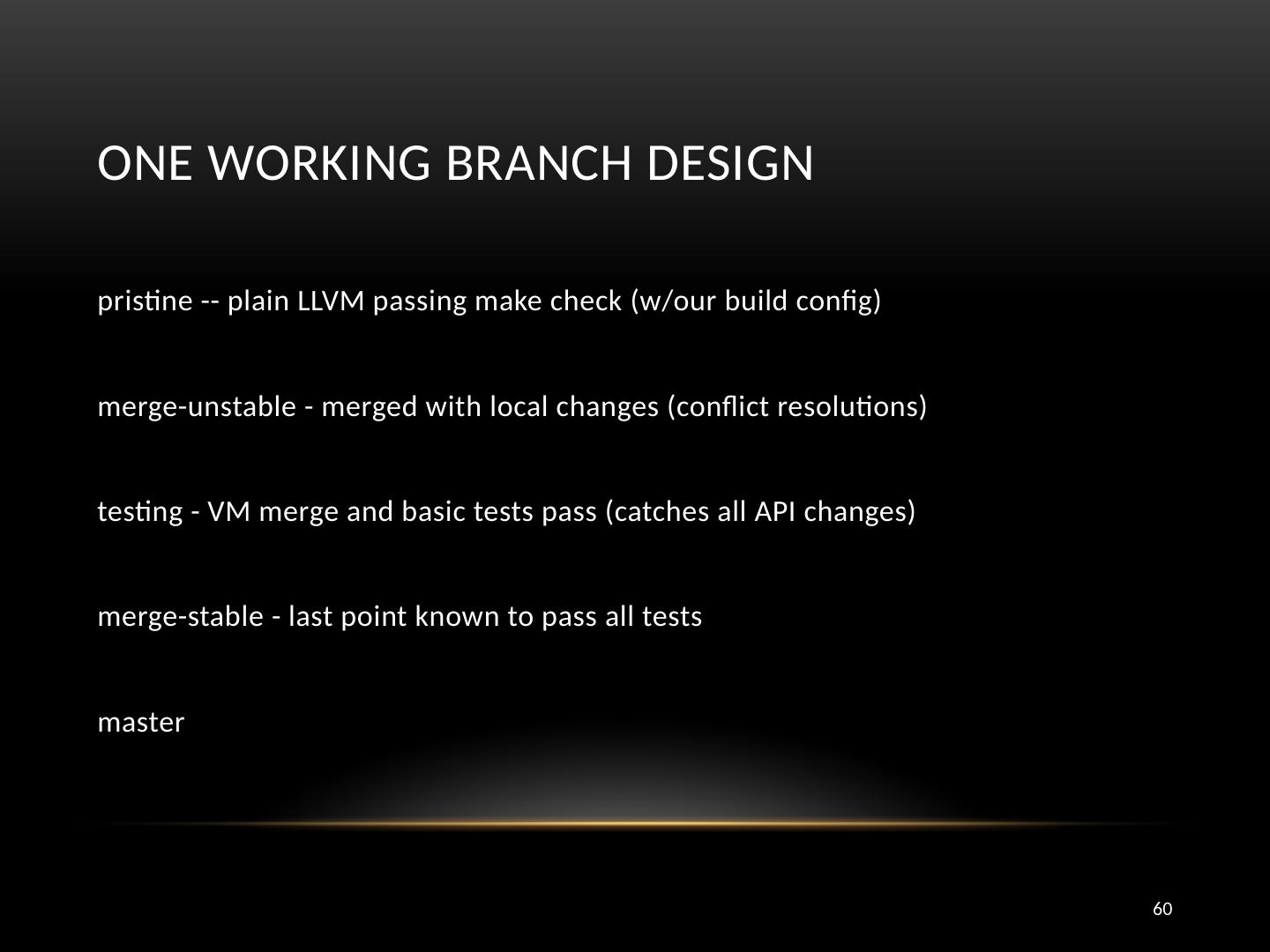 ONE WORKING BRANCH DESIGN

pristine -- plain LLVM passing make check (w/our build config)

merge-unstable - merged with local changes (conflict resolutions)

testing - VM merge and basic tests pass (catches all API changes)

merge-stable - last point known to pass all tests

master

60